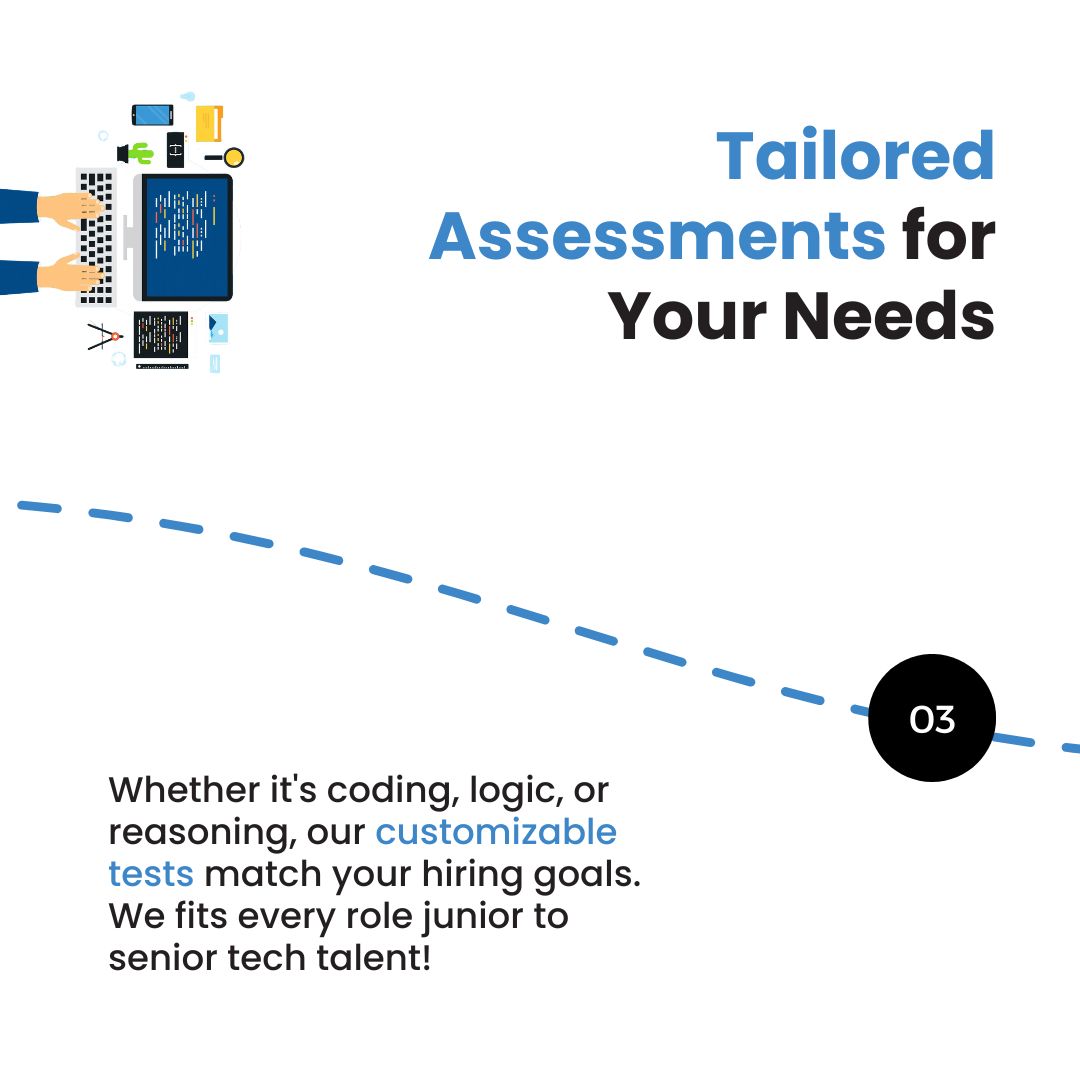 Tailored Assessments for Your Needs

03

Whether it's coding, logic, or reasoning, our customizable tests match your hiring goals. We fits every role junior to senior tech talent!